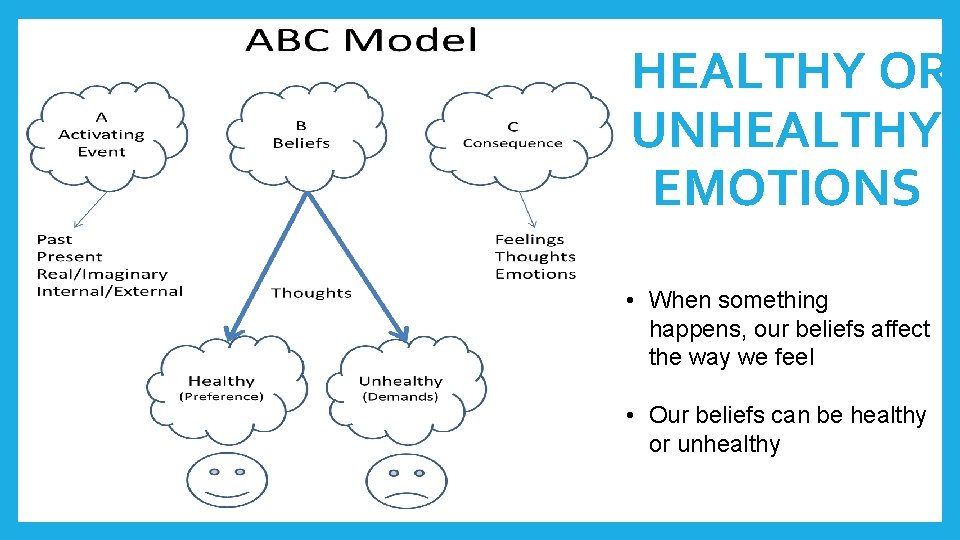 ABC Model

A
Activating
Event

B
Beliefs

C
Consequence

Past
Present
Real/Imaginary
Internal/External

Thoughts

Feelings
Thoughts
Emotions

Healthy
(Preference)

Unhealthy
(Demands)

HEALTHY OR UNHEALTHY EMOTIONS

• When something happens, our beliefs affect the way we feel

• Our beliefs can be healthy or unhealthy